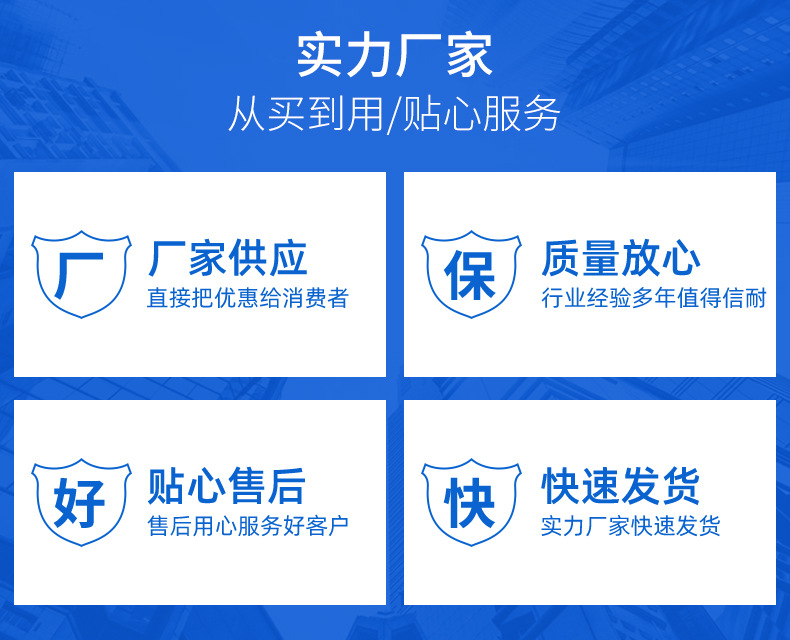 实力厂家
从买到用/贴心服务

厂
厂家供应
直接把优惠给消费者

保
质量放心
行业经验多年值得信耐

好
贴心售后
售后用心服务好客户

快
快速发货
实力厂家快速发货